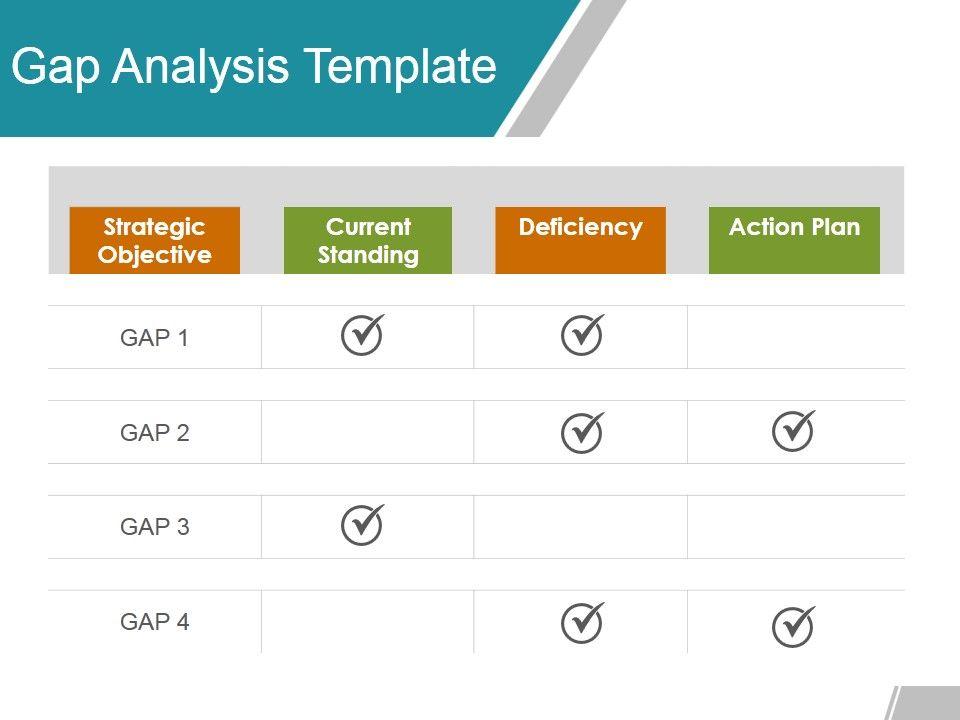 Gap Analysis Template

| Strategic Objective | Current Standing | Deficiency | Action Plan |
|---|---|---|---|
| GAP 1 | ✓ | ✓ | |
| GAP 2 | | ✓ | ✓ |
| GAP 3 | ✓ | | |
| GAP 4 | | ✓ | ✓ |